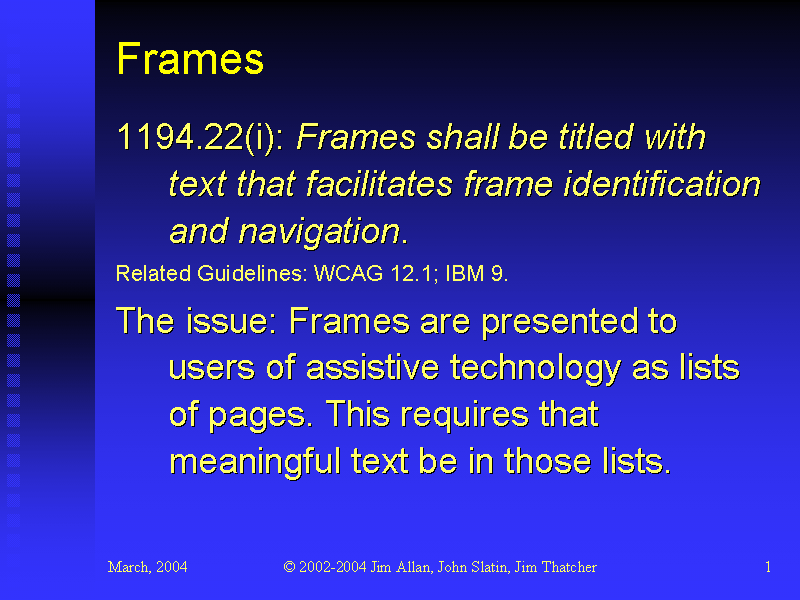 Frames

1194.22(i): Frames shall be titled with text that facilitates frame identification and navigation.

Related Guidelines: WCAG 12.1; IBM 9.

The issue: Frames are presented to users of assistive technology as lists of pages. This requires that meaningful text be in those lists.

March, 2004

© 2002-2004 Jim Allan, John Slatin, Jim Thatcher

1